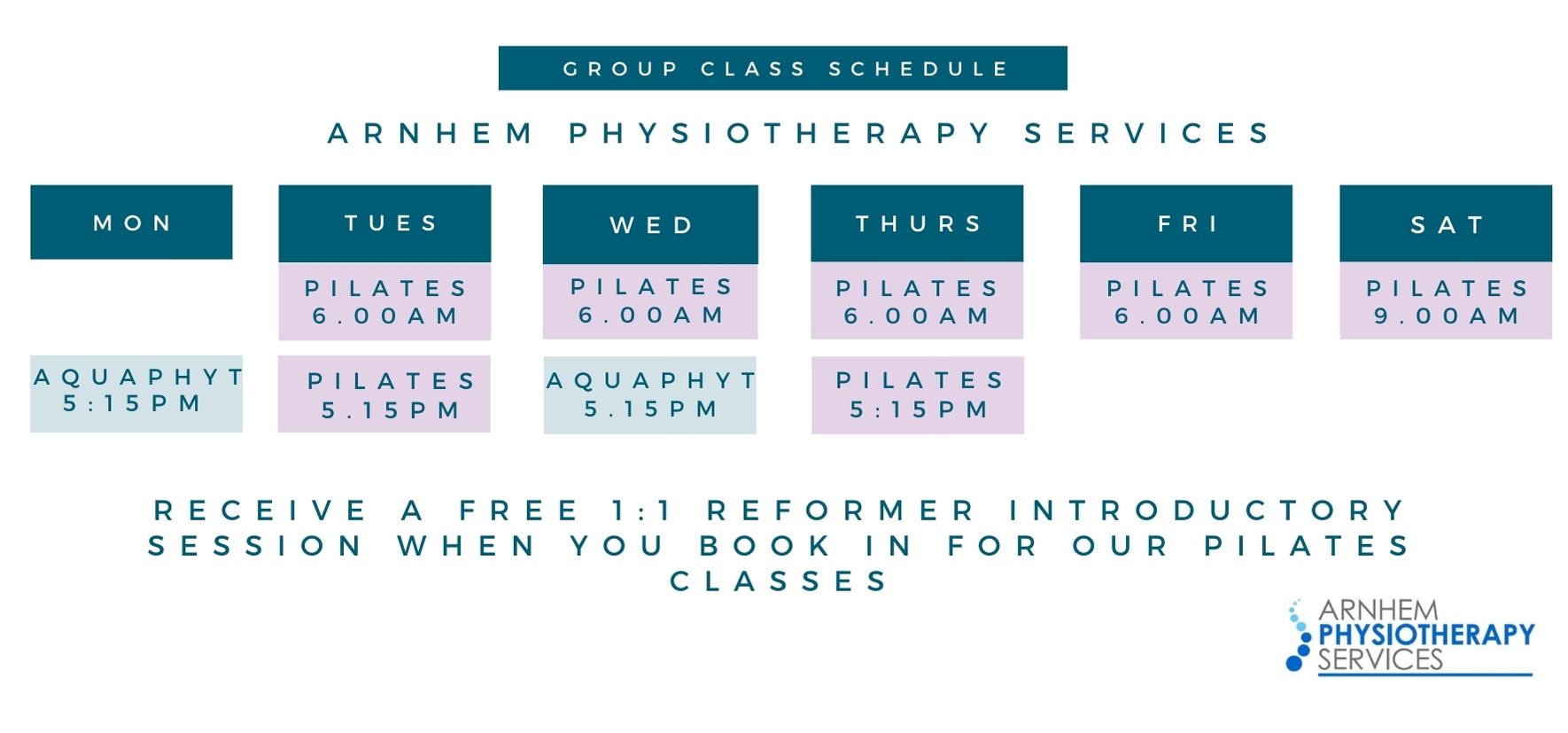 GROUP CLASS SCHEDULE

ARNHEM PHYSIOTHERAPY SERVICES

| MON | TUES | WED | THURS | FRI | SAT |
|---|---|---|---|---|---|
| | PILATES 6.00AM | PILATES 6.00AM | PILATES 6.00AM | PILATES 6.00AM | PILATES 9.00AM |
| AQUAPHYT 5:15PM | PILATES 5.15PM | AQUAPHYT 5.15PM | PILATES 5:15PM | | |

RECEIVE A FREE 1:1 REFORMER INTRODUCTORY SESSION WHEN YOU BOOK IN FOR OUR PILATES CLASSES

ARNHEM PHYSIOTHERAPY SERVICES